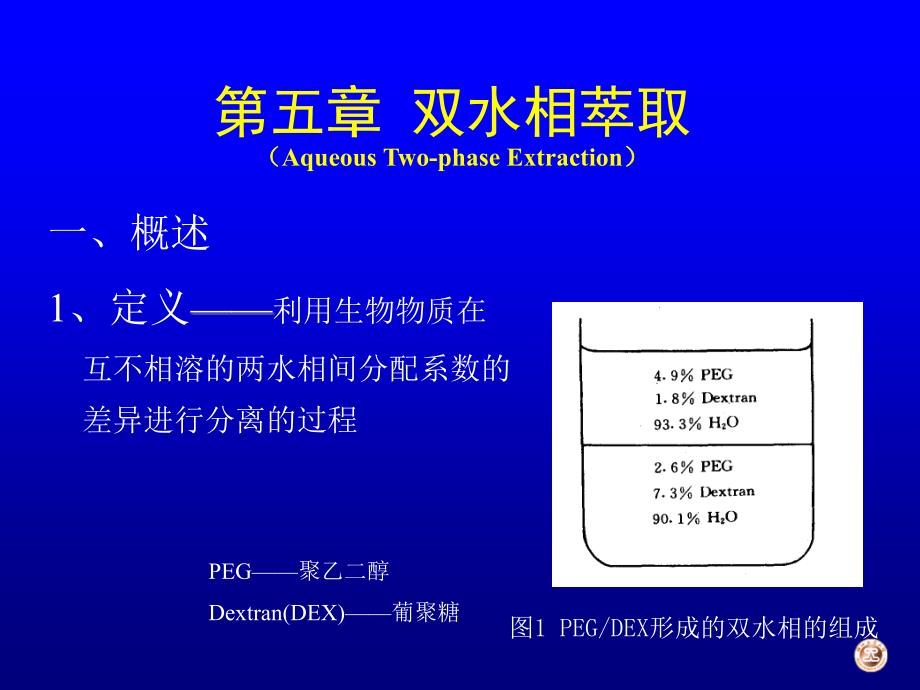 第五章 双水相萃取
（Aqueous Two-phase Extraction）

一、概述

1、定义——利用生物物质在互不相溶的两水相间分配系数的差异进行分离的过程

4.9% PEG
1.8% Dextran
93.3% $H_2O$

2.6% PEG
7.3% Dextran
90.1% $H_2O$

PEG——聚乙二醇
Dextran(DEX)——葡聚糖

图1 PEG/DEX形成的双水相的组成